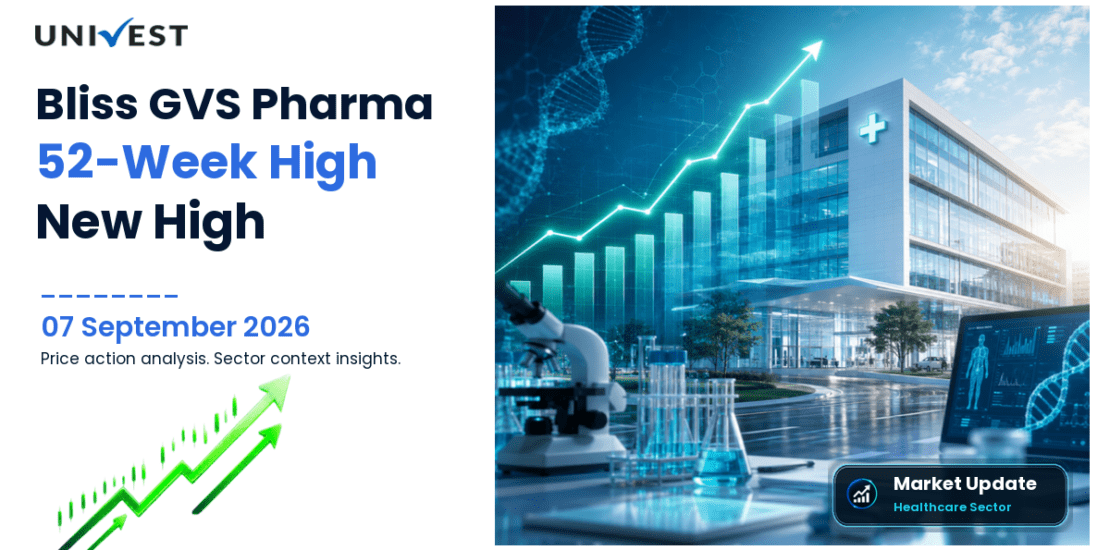 UNIVEST

Bliss GVS Pharma
52-Week High
New High

07 September 2026
Price action analysis. Sector context insights.

Market Update
Healthcare Sector